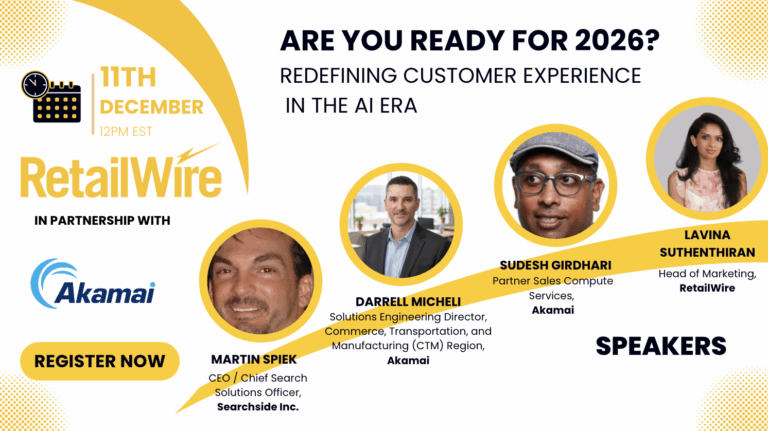 ARE YOU READY FOR 2026?
REDEFINING CUSTOMER EXPERIENCE IN THE AI ERA

11TH DECEMBER
12PM EST

RetailWire

IN PARTNERSHIP WITH

Akamai

REGISTER NOW

MARTIN SPIEK
CEO / Chief Search Solutions Officer,
Searchside Inc.

DARRELL MICHELI
Solutions Engineering Director, Commerce, Transportation, and Manufacturing (CTM) Region,
Akamai

SUDESH GIRDHARI
Partner Sales Compute Services,
Akamai

LAVINA SUTHENTHIRAN
Head of Marketing,
RetailWire

SPEAKERS